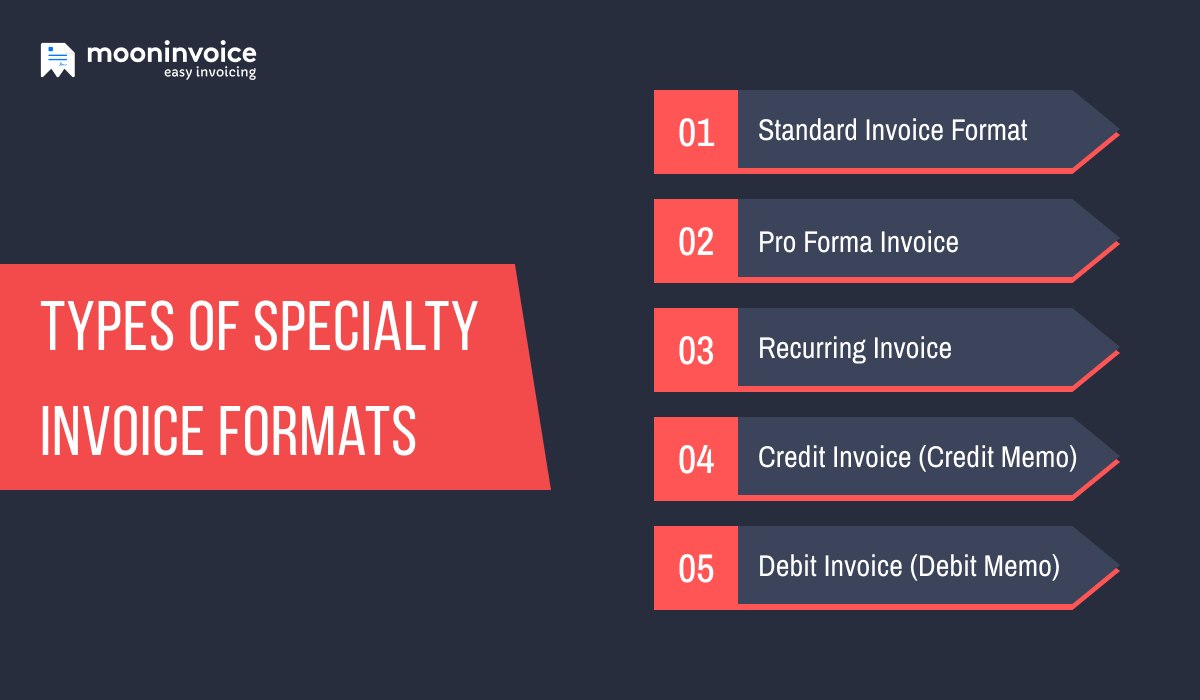 mooninvoice
easy invoicing

TYPES OF SPECIALTY INVOICE FORMATS

01 Standard Invoice Format

02 Pro Forma Invoice

03 Recurring Invoice

04 Credit Invoice (Credit Memo)

05 Debit Invoice (Debit Memo)